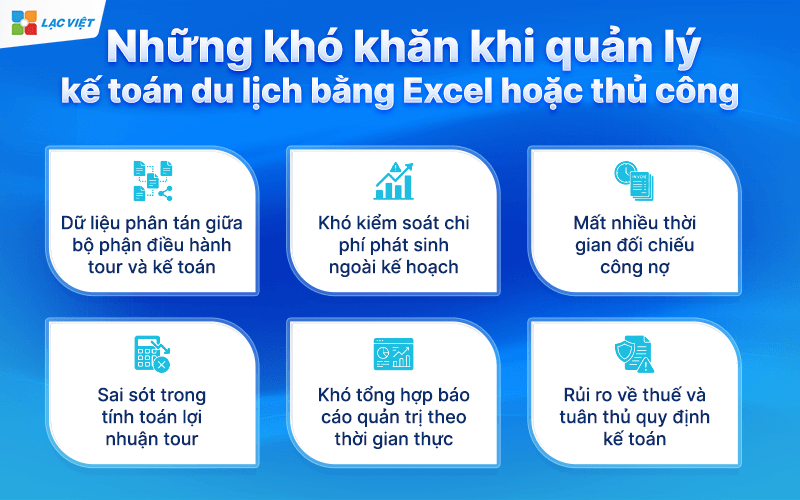 LẠC VIỆT

Những khó khăn khi quản lý kế toán du lịch bằng Excel hoặc thủ công

Dữ liệu phân tán giữa bộ phận điều hành tour và kế toán

Khó kiểm soát chi phí phát sinh ngoài kế hoạch

Mất nhiều thời gian đối chiếu công nợ

Sai sót trong tính toán lợi nhuận tour

Khó tổng hợp báo cáo quản trị theo thời gian thực

Rủi ro về thuế và tuân thủ quy định kế toán